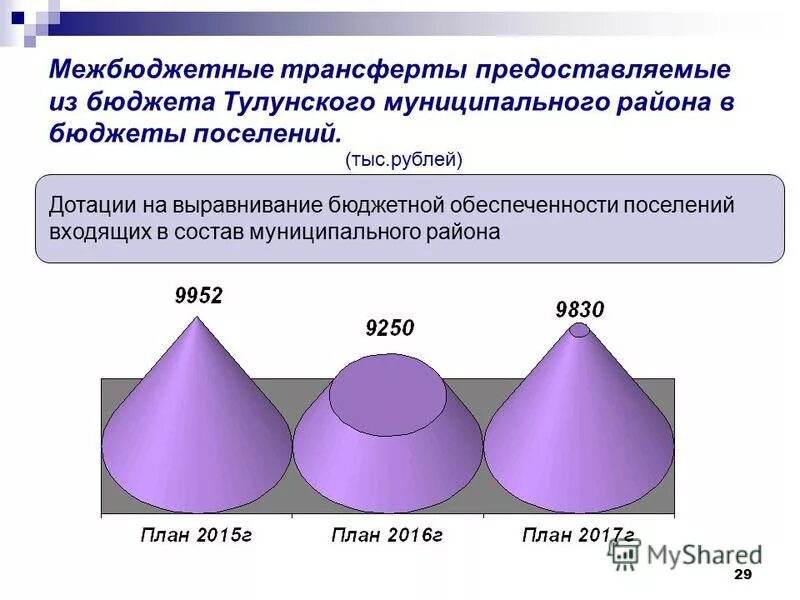 Межбюджетные трансферты предоставляемые из бюджета Тулунского муниципального района в бюджеты поселений.

(тыс.рублей)

Дотации на выравнивание бюджетной обеспеченности поселений входящих в состав муниципального района

9952

9250

9830

План 2015г

План 2016г

План 2017г

MyShared

29